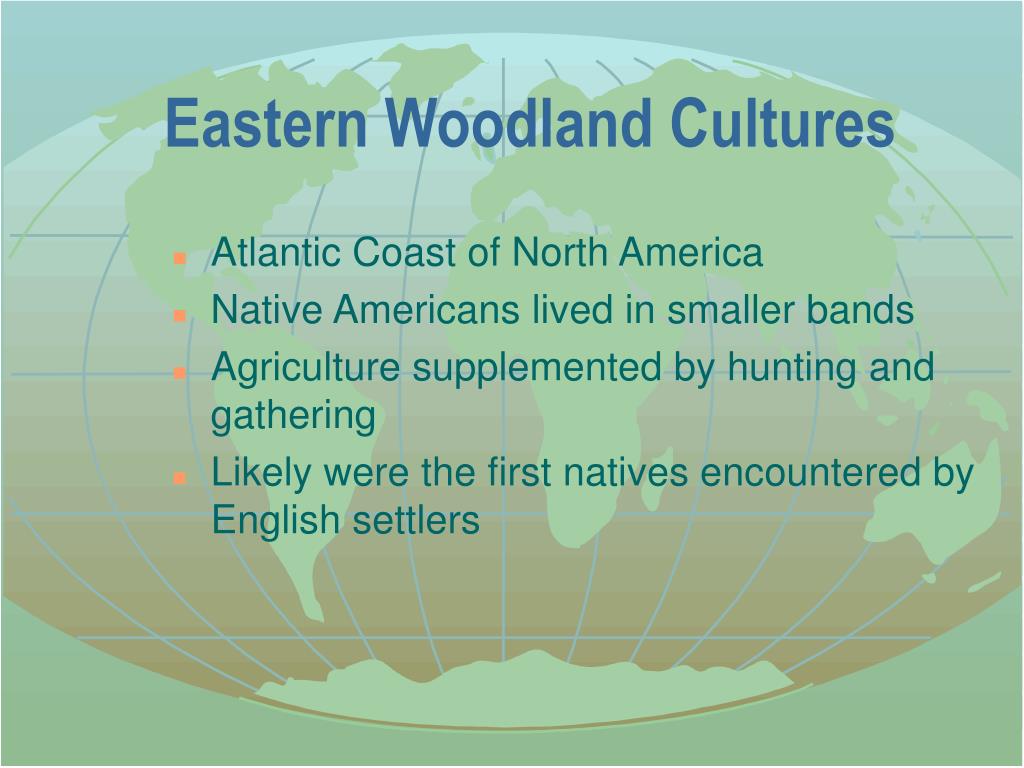 Eastern Woodland Cultures

- Atlantic Coast of North America
- Native Americans lived in smaller bands
- Agriculture supplemented by hunting and gathering
- Likely were the first natives encountered by English settlers